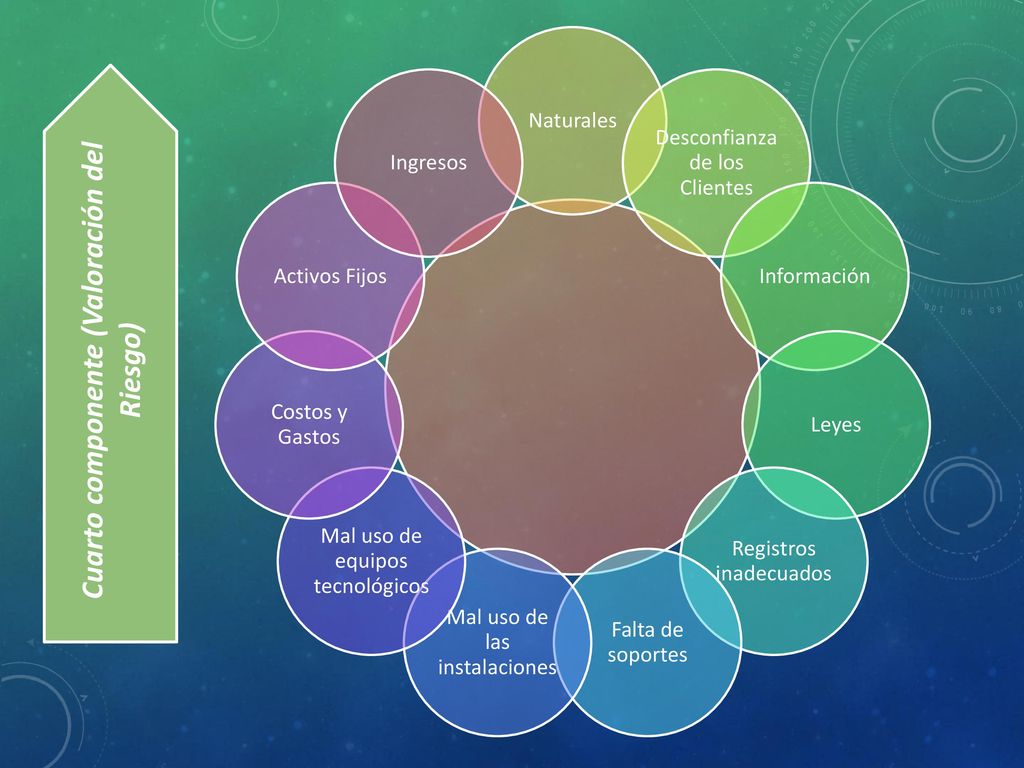 Cuarto componente (Valoración del Riesgo)

Naturales

Desconfianza de los Clientes

Información

Leyes

Registros inadecuados

Falta de soportes

Mal uso de las instalaciones

Mal uso de equipos tecnológicos

Costos y Gastos

Activos Fijos

Ingresos